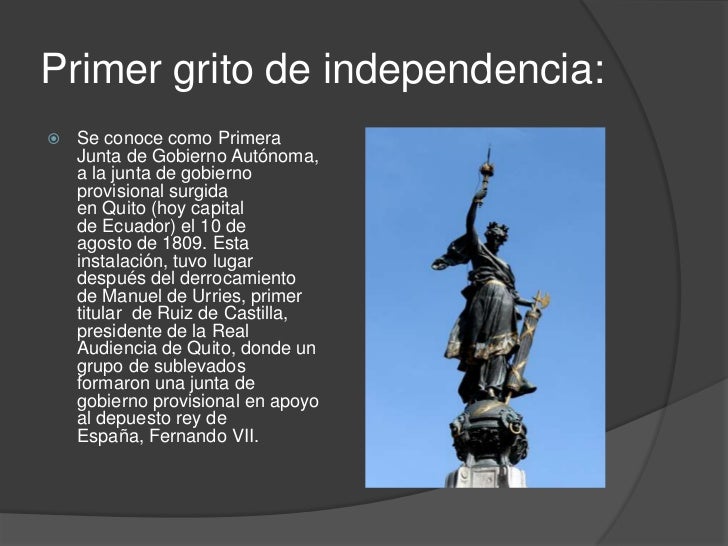 Primer grito de independencia:

Se conoce como Primera Junta de Gobierno Autónoma, a la junta de gobierno provisional surgida en Quito (hoy capital de Ecuador) el 10 de agosto de 1809. Esta instalación, tuvo lugar después del derrocamiento de Manuel de Urries, primer titular de Ruiz de Castilla, presidente de la Real Audiencia de Quito, donde un grupo de sublevados formaron una junta de gobierno provisional en apoyo al depuesto rey de España, Fernando VII.